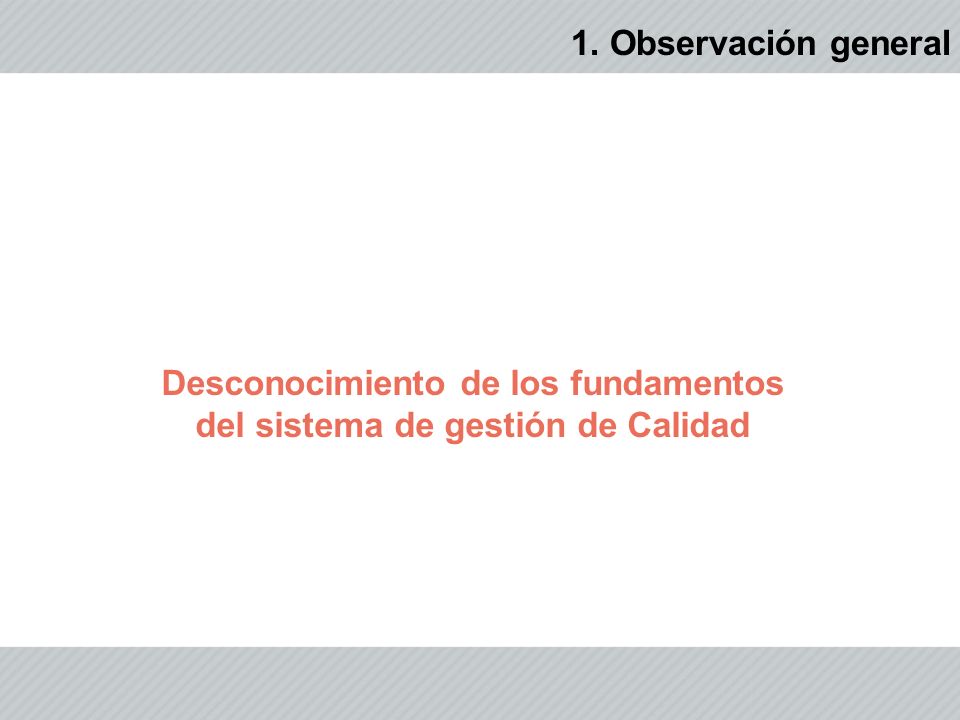 1. Observación general

Desconocimiento de los fundamentos del sistema de gestión de Calidad